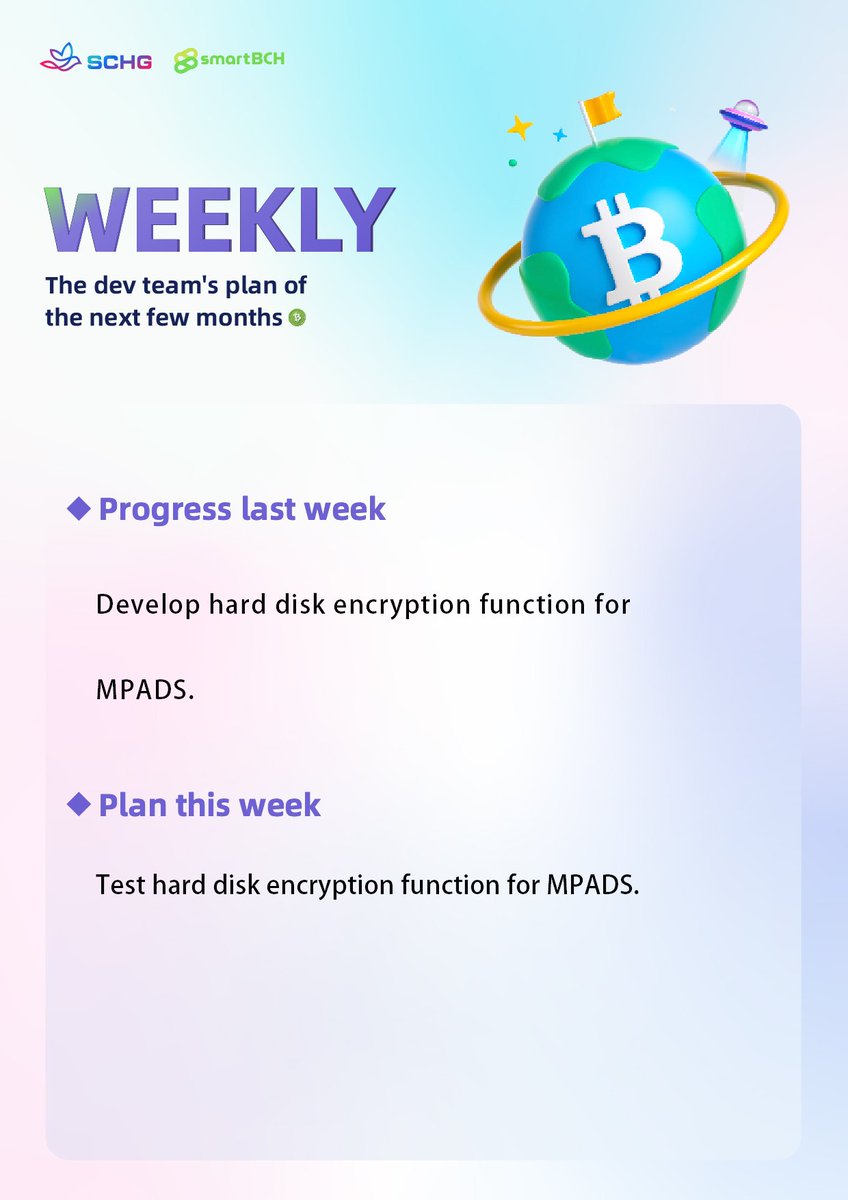 SCHG smartBCH

WEEKLY

The dev team's plan of the next few months

◆ Progress last week

Develop hard disk encryption function for MPADS.

◆ Plan this week

Test hard disk encryption function for MPADS.